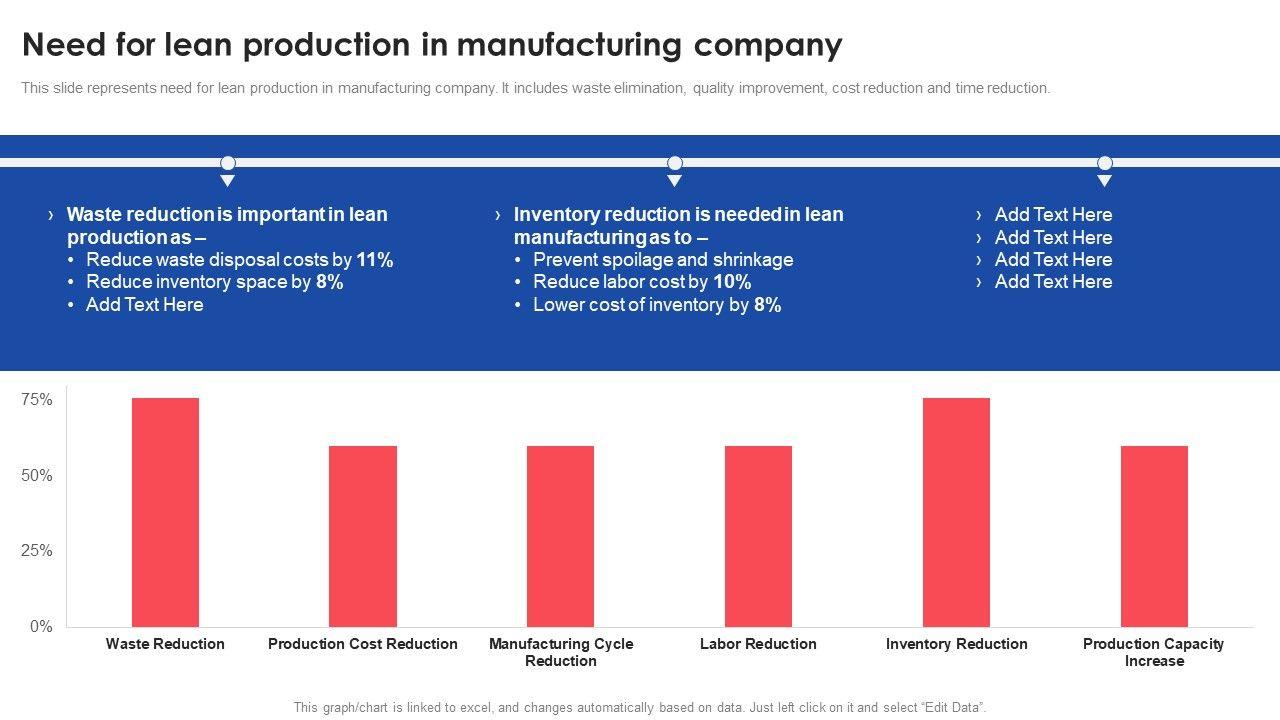 Need for lean production in manufacturing company

This slide represents need for lean production in manufacturing company. It includes waste elimination, quality improvement, cost reduction and time reduction.

› Waste reduction is important in lean production as –
• Reduce waste disposal costs by 11%
• Reduce inventory space by 8%
• Add Text Here

› Inventory reduction is needed in lean manufacturing as to –
• Prevent spoilage and shrinkage
• Reduce labor cost by 10%
• Lower cost of inventory by 8%

› Add Text Here
› Add Text Here
› Add Text Here
› Add Text Here

75%
50%
25%
0%

Waste Reduction
Production Cost Reduction
Manufacturing Cycle Reduction
Labor Reduction
Inventory Reduction
Production Capacity Increase

This graph/chart is linked to excel, and changes automatically based on data. Just left click on it and select "Edit Data".